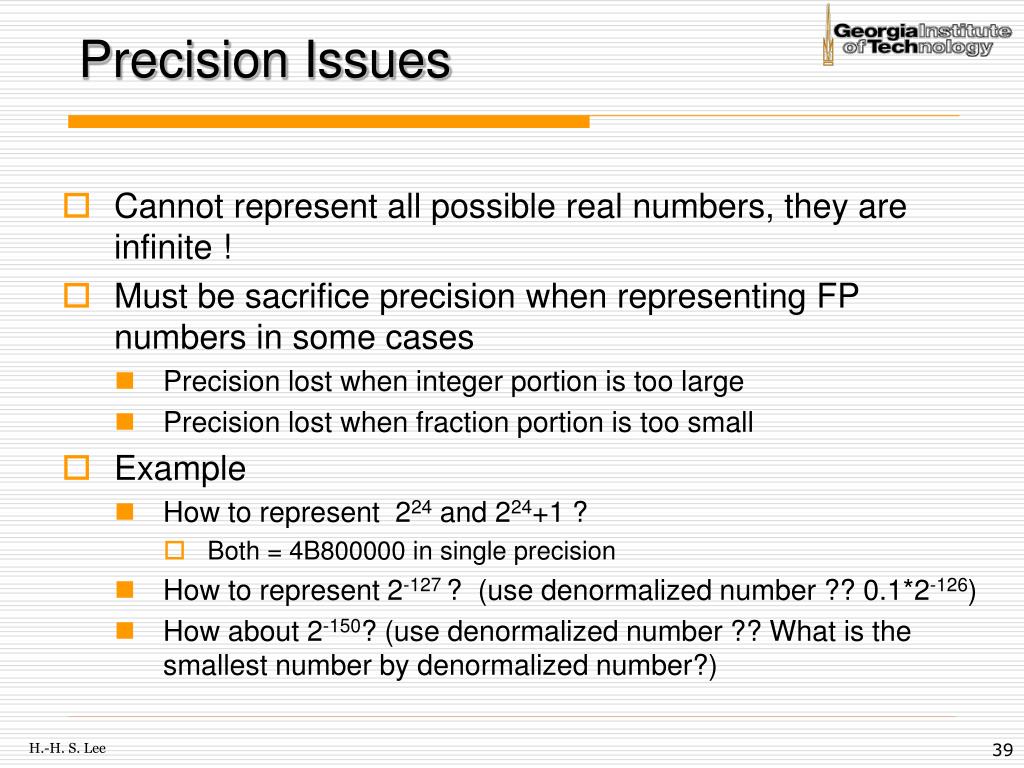 Precision Issues

Georgia Institute of Technology

Cannot represent all possible real numbers, they are infinite !

Must be sacrifice precision when representing FP numbers in some cases

Precision lost when integer portion is too large

Precision lost when fraction portion is too small

Example

How to represent $2^{24}$ and $2^{24}$+1 ?

Both = 4B800000 in single precision

How to represent $2^{-127}$ ? (use denormalized number ?? 0.1*$2^{-126}$)

How about $2^{-150}$? (use denormalized number ?? What is the smallest number by denormalized number?)

H.-H. S. Lee

39